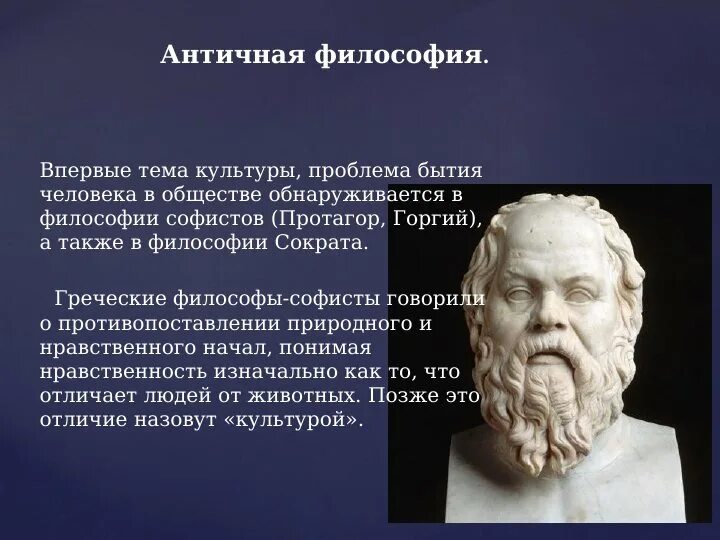 Античная философия.

Впервые тема культуры, проблема бытия человека в обществе обнаруживается в философии софистов (Протагор, Горгий), а также в философии Сократа.

Греческие философы-софисты говорили о противопоставлении природного и нравственного начал, понимая нравственность изначально как то, что отличает людей от животных. Позже это отличие назовут «культурой».